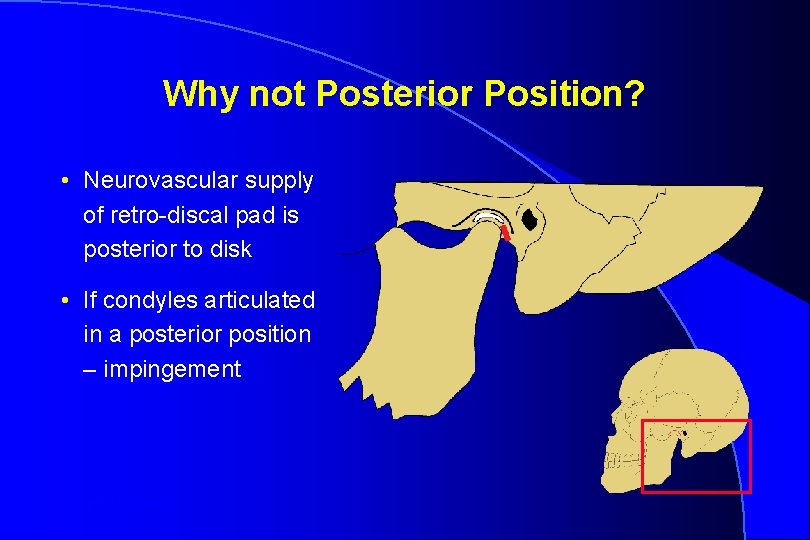 Why not Posterior Position?

• Neurovascular supply of retro-discal pad is posterior to disk

• If condyles articulated in a posterior position – impingement